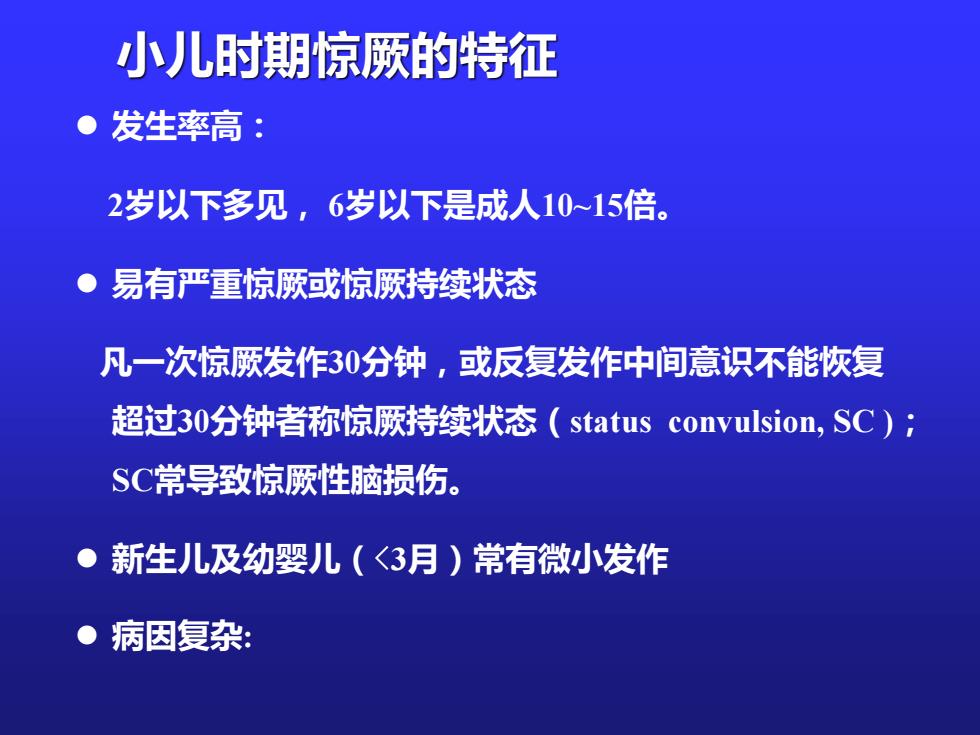 小儿时期惊厥的特征

● 发生率高：

2岁以下多见， 6岁以下是成人10~15倍。

● 易有严重惊厥或惊厥持续状态

凡一次惊厥发作30分钟，或反复发作中间意识不能恢复超过30分钟者称惊厥持续状态（status convulsion, SC）；SC常导致惊厥性脑损伤。

● 新生儿及幼婴儿（<3月）常有微小发作

● 病因复杂: